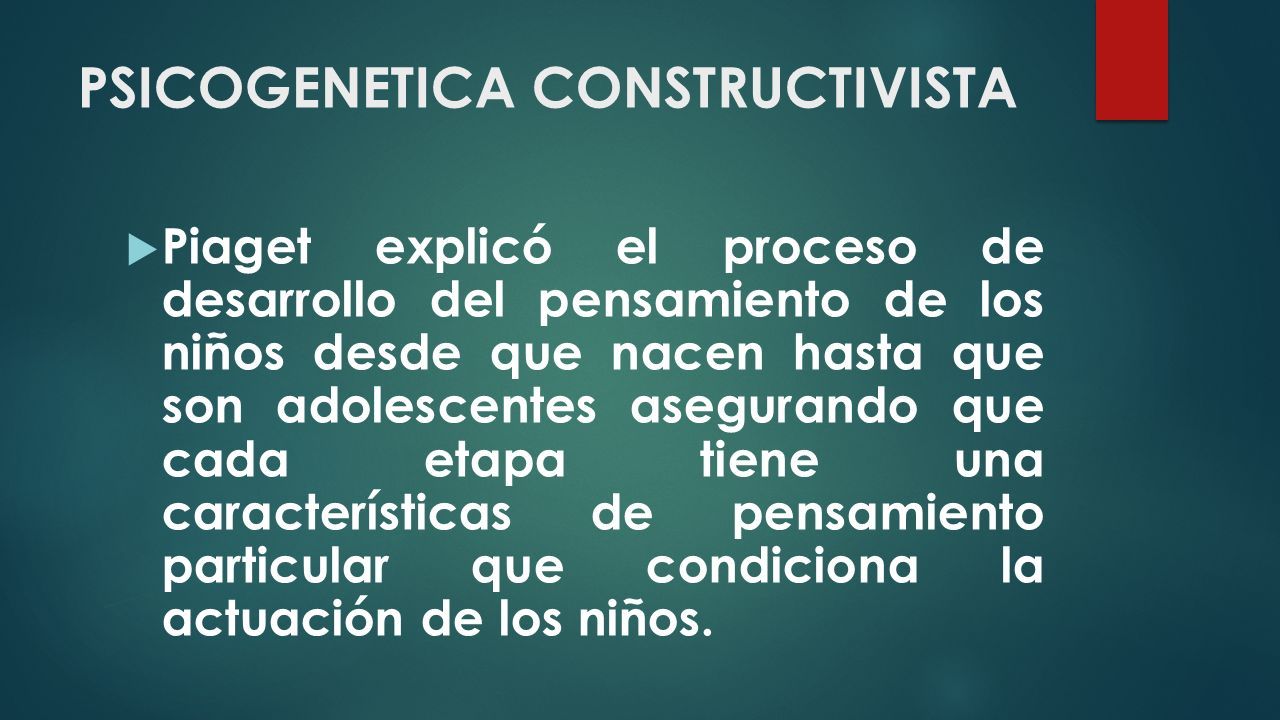 PSICOGENETICA CONSTRUCTIVISTA

Piaget explicó el proceso de desarrollo del pensamiento de los niños desde que nacen hasta que son adolescentes asegurando que cada etapa tiene una características de pensamiento particular que condiciona la actuación de los niños.